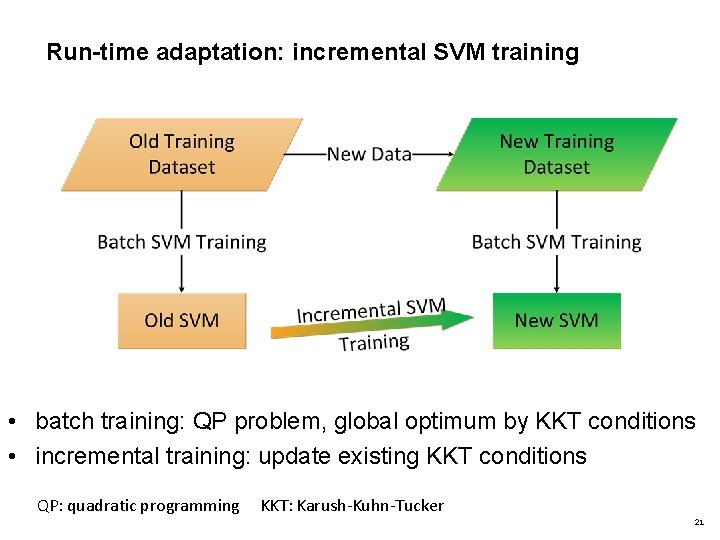 Run-time adaptation: incremental SVM training

Old Training Dataset

New Data

New Training Dataset

Batch SVM Training

Batch SVM Training

Old SVM

Incremental SVM Training

New SVM

• batch training: QP problem, global optimum by KKT conditions
• incremental training: update existing KKT conditions

QP: quadratic programming KKT: Karush-Kuhn-Tucker

21